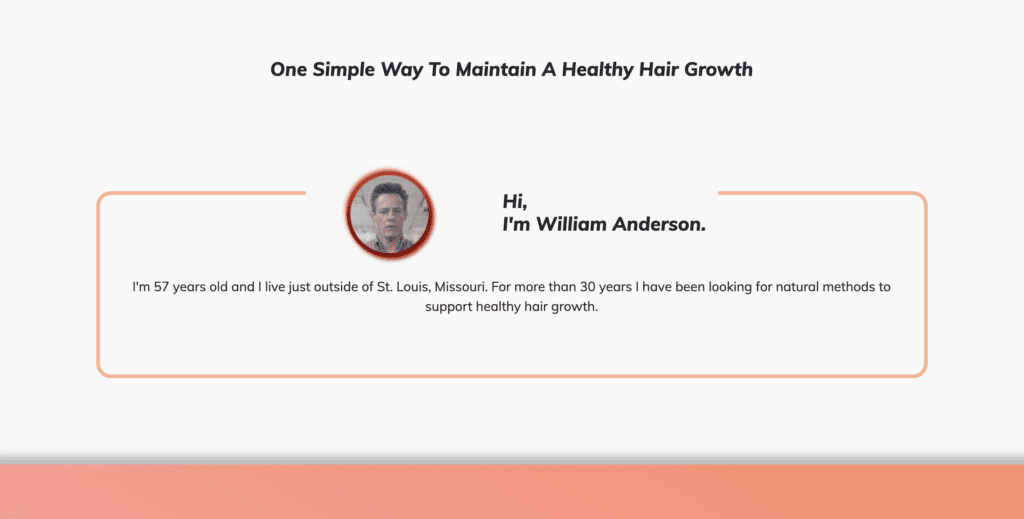 One Simple Way To Maintain A Healthy Hair Growth

Hi,
I'm William Anderson.

I'm 57 years old and I live just outside of St. Louis, Missouri. For more than 30 years I have been looking for natural methods to support healthy hair growth.